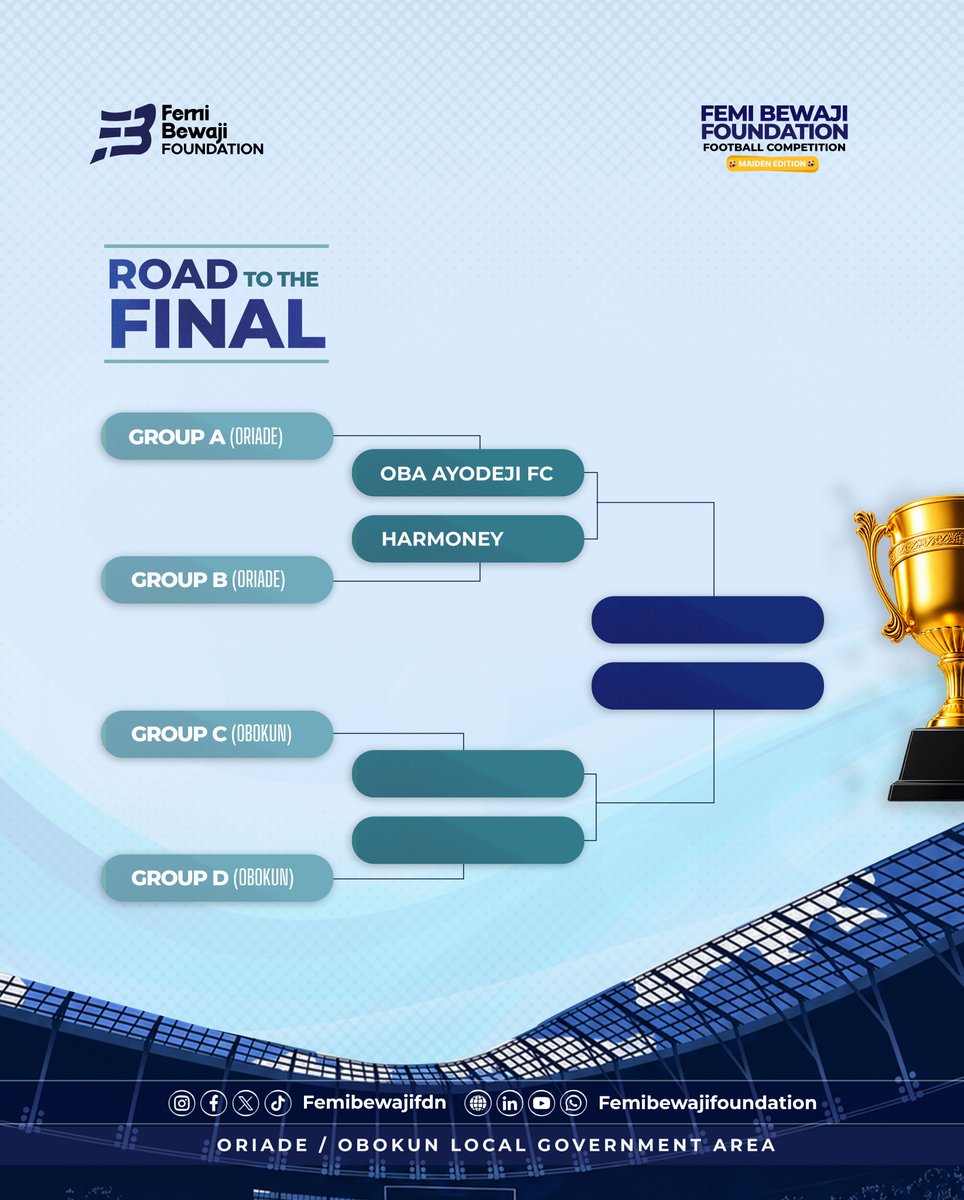 Femi Bewaji FOUNDATION

FEMI BEWAJI FOUNDATION
FOOTBALL COMPETITION
MAIDEN EDITION

ROAD TO THE FINAL

GROUP A (ORIADE)

OBA AYODEJI FC

HARMONEY

GROUP B (ORIADE)

GROUP C (OBOKUN)

GROUP D (OBOKUN)

Femibewajifdn

Femibewajifoundation

ORIADE / OBOKUN LOCAL GOVERNMENT AREA